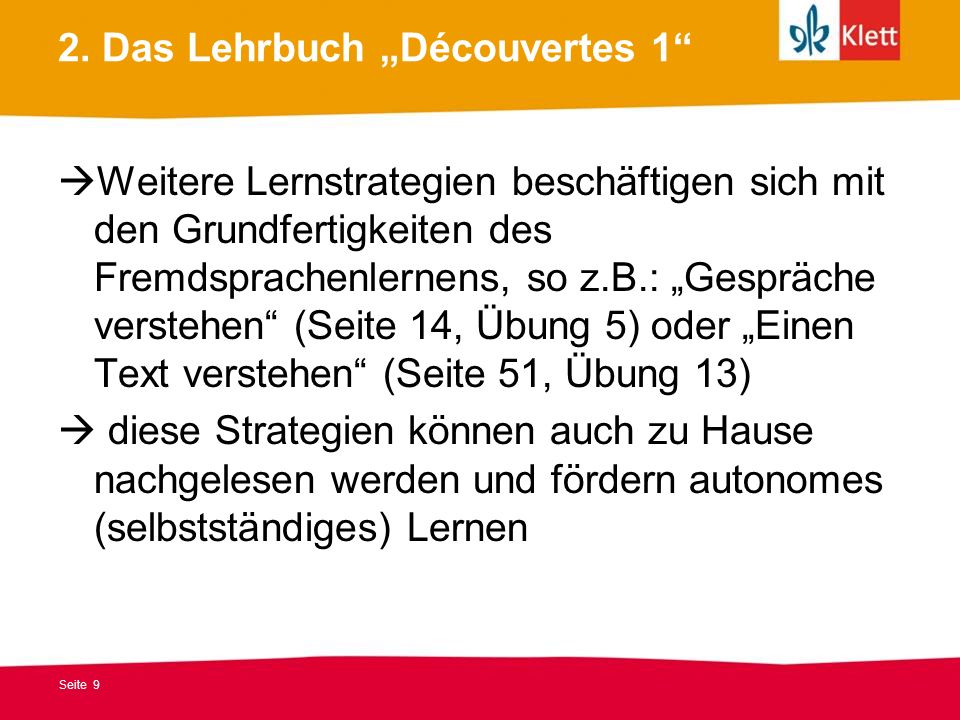 2. Das Lehrbuch „Découvertes 1“

Klett

→Weitere Lernstrategien beschäftigen sich mit den Grundfertigkeiten des Fremdsprachenlernens, so z.B.: „Gespräche verstehen“ (Seite 14, Übung 5) oder „Einen Text verstehen“ (Seite 51, Übung 13)

→ diese Strategien können auch zu Hause nachgelesen werden und fördern autonomes (selbstständiges) Lernen

Seite 9